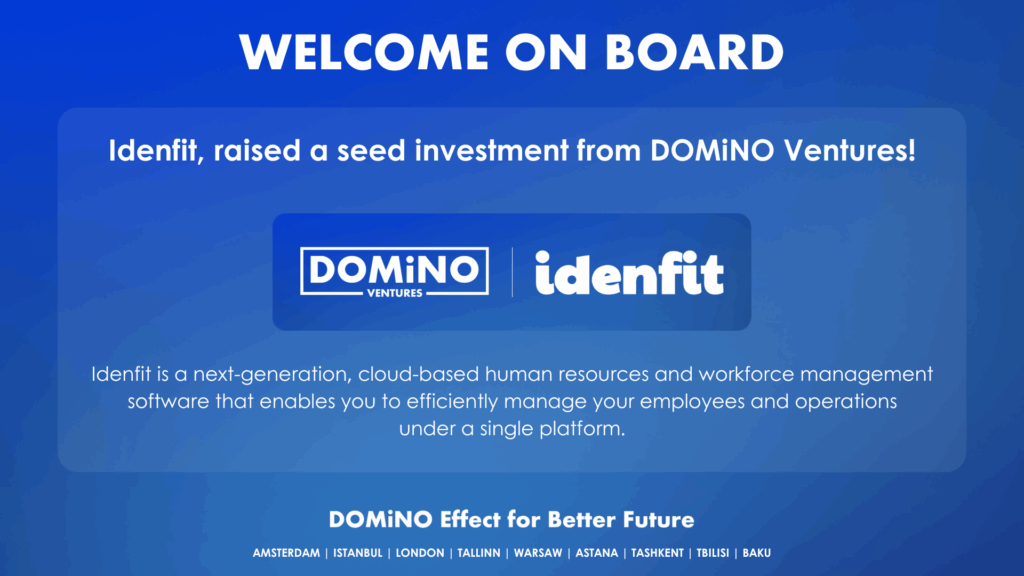 WELCOME ON BOARD

Idenfit, raised a seed investment from DOMiNO Ventures!

DOMiNO VENTURES | idenfit

Idenfit is a next-generation, cloud-based human resources and workforce management software that enables you to efficiently manage your employees and operations under a single platform.

DOMiNO Effect for Better Future

AMSTERDAM | ISTANBUL | LONDON | TALLINN | WARSAW | ASTANA | TASHKENT | TBILISI | BAKU